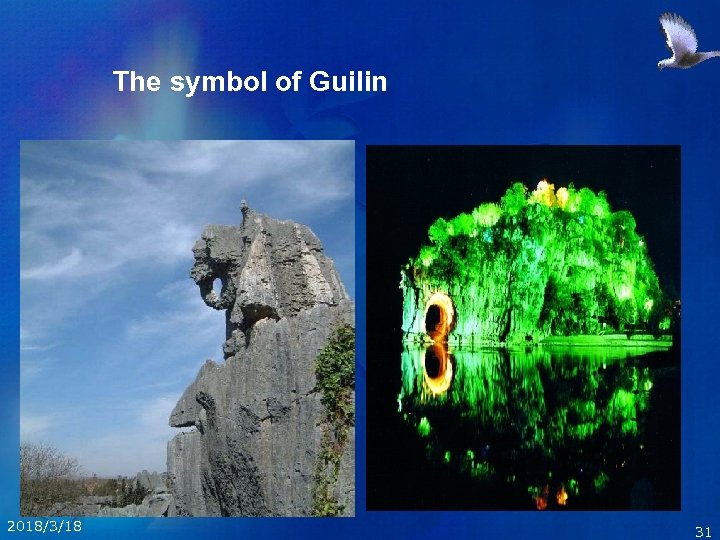 The symbol of Guilin

2018/3/18

31